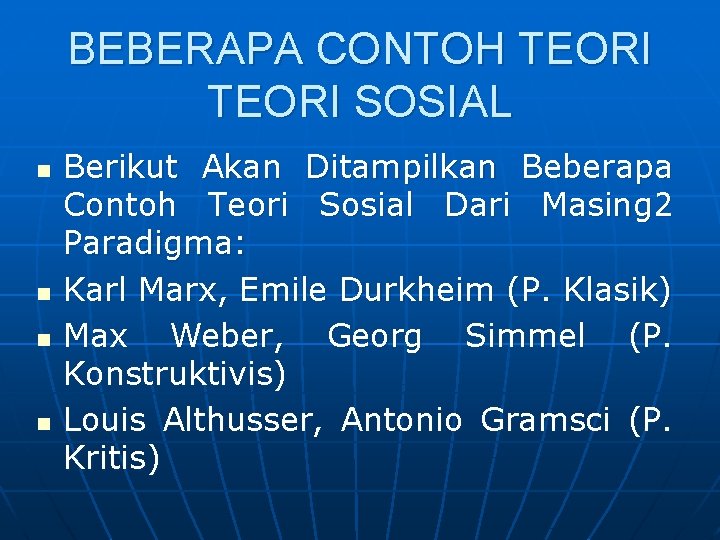 BEBERAPA CONTOH TEORI TEORI SOSIAL

- Berikut Akan Ditampilkan Beberapa Contoh Teori Sosial Dari Masing2 Paradigma:
- Karl Marx, Emile Durkheim (P. Klasik)
- Max Weber, Georg Simmel (P. Konstruktivis)
- Louis Althusser, Antonio Gramsci (P. Kritis)